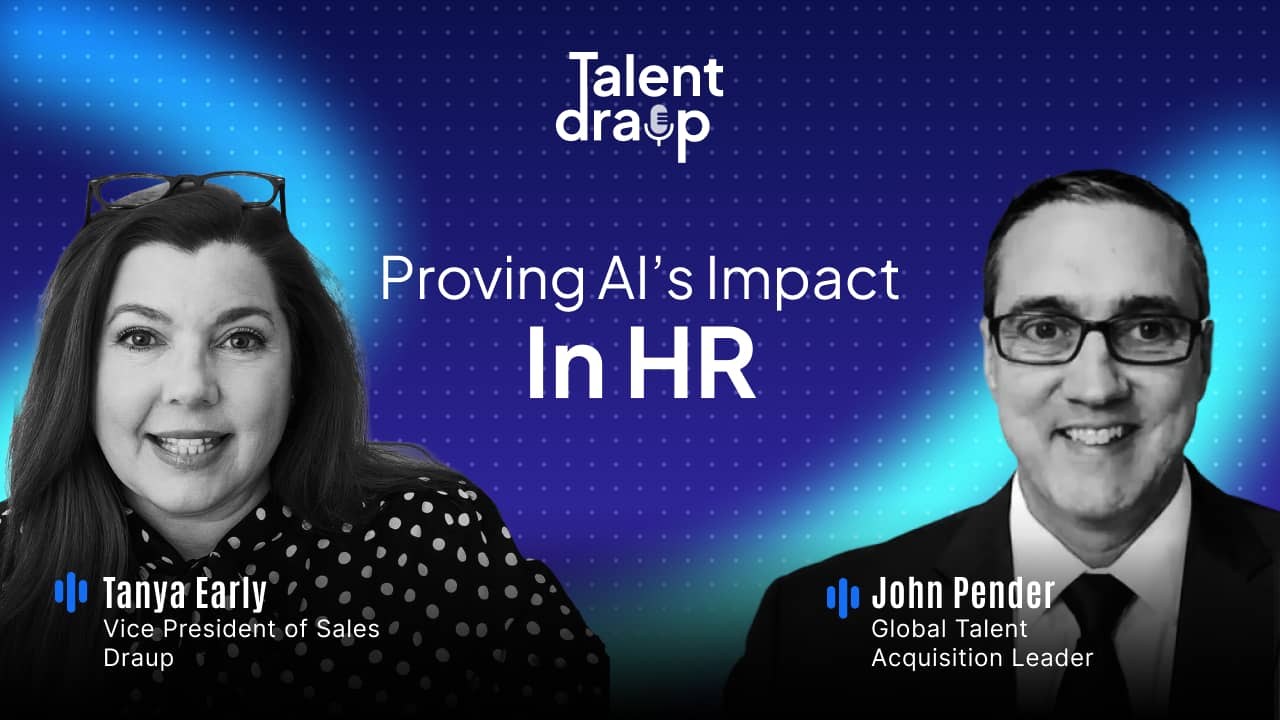 Talent draup

Proving AI's Impact
In HR

Tanya Early
Vice President of Sales
Draup

John Pender
Global Talent
Acquisition Leader